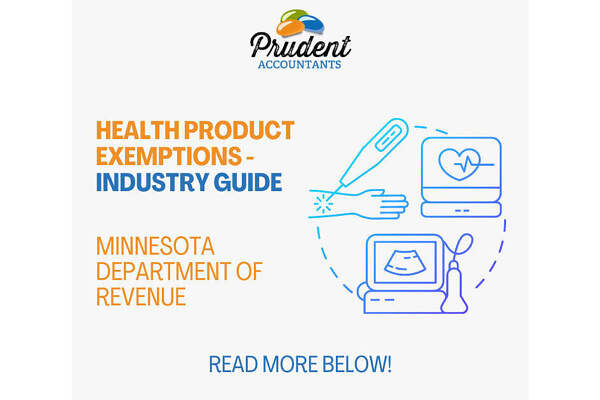 Prudent
ACCOUNTANTS

HEALTH PRODUCT EXEMPTIONS - INDUSTRY GUIDE

MINNESOTA DEPARTMENT OF REVENUE

READ MORE BELOW!